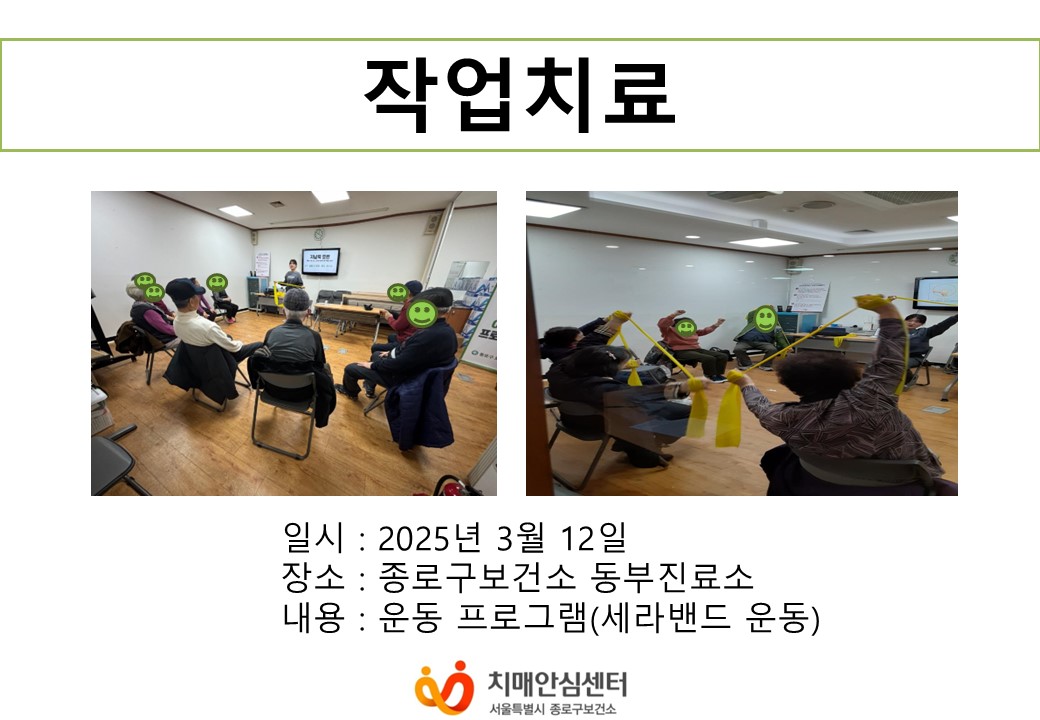 작업치료

일시 : 2025년 3월 12일
장소 : 종로구보건소 동부진료소
내용 : 운동 프로그램(세라밴드 운동)

치매안심센터
서울특별시 종로구보건소